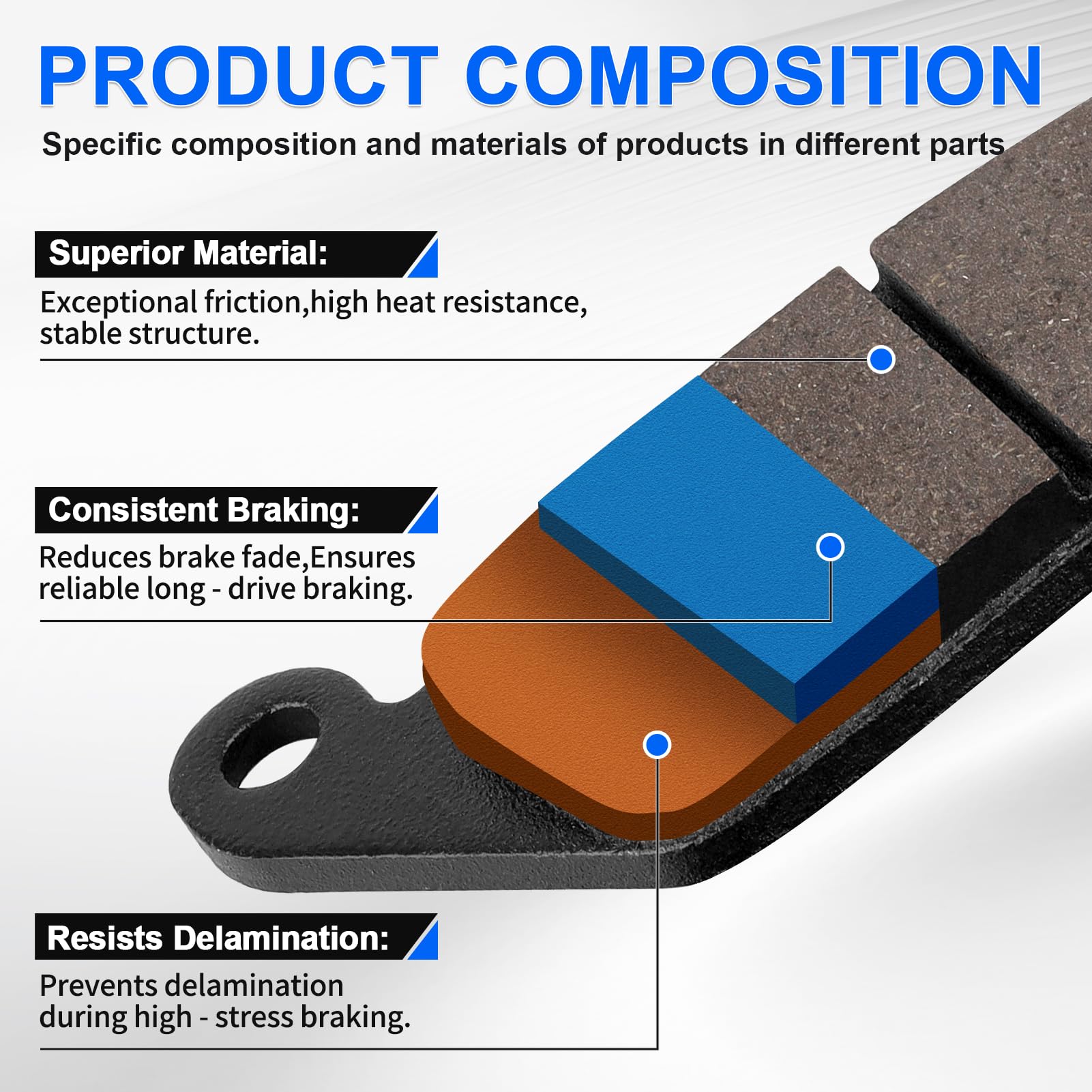 PRODUCT COMPOSITION

Specific composition and materials of products in different parts

Superior Material:

Exceptional friction,high heat resistance, stable structure.

Consistent Braking:

Reduces brake fade,Ensures reliable long - drive braking.

Resists Delamination:

Prevents delamination during high - stress braking.